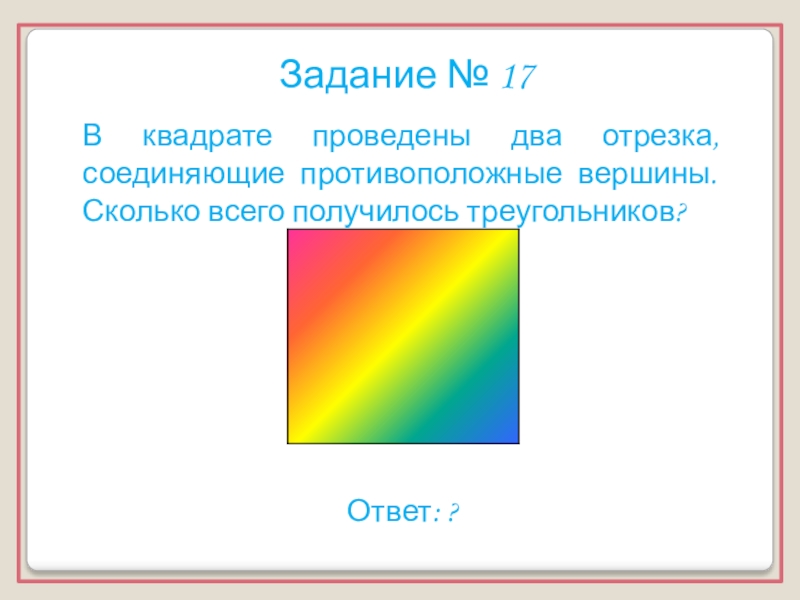 Задание № 17

В квадрате проведены два отрезка, соединяющие противоположные вершины. Сколько всего получилось треугольников?

Ответ: ?